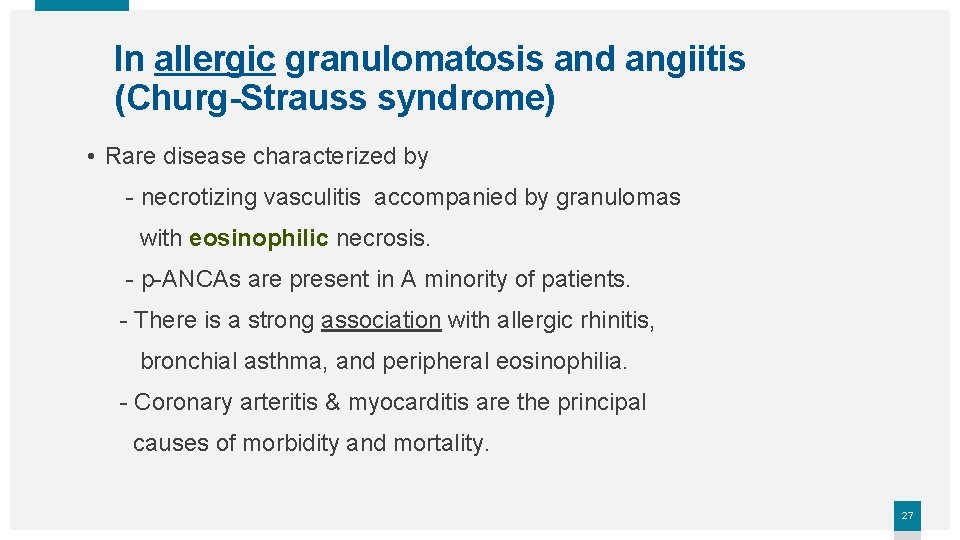 In allergic granulomatosis and angiitis (Churg-Strauss syndrome)

• Rare disease characterized by

- necrotizing vasculitis accompanied by granulomas with eosinophilic necrosis.

- p-ANCAs are present in A minority of patients.

- There is a strong association with allergic rhinitis, bronchial asthma, and peripheral eosinophilia.

- Coronary arteritis & myocarditis are the principal causes of morbidity and mortality.

27